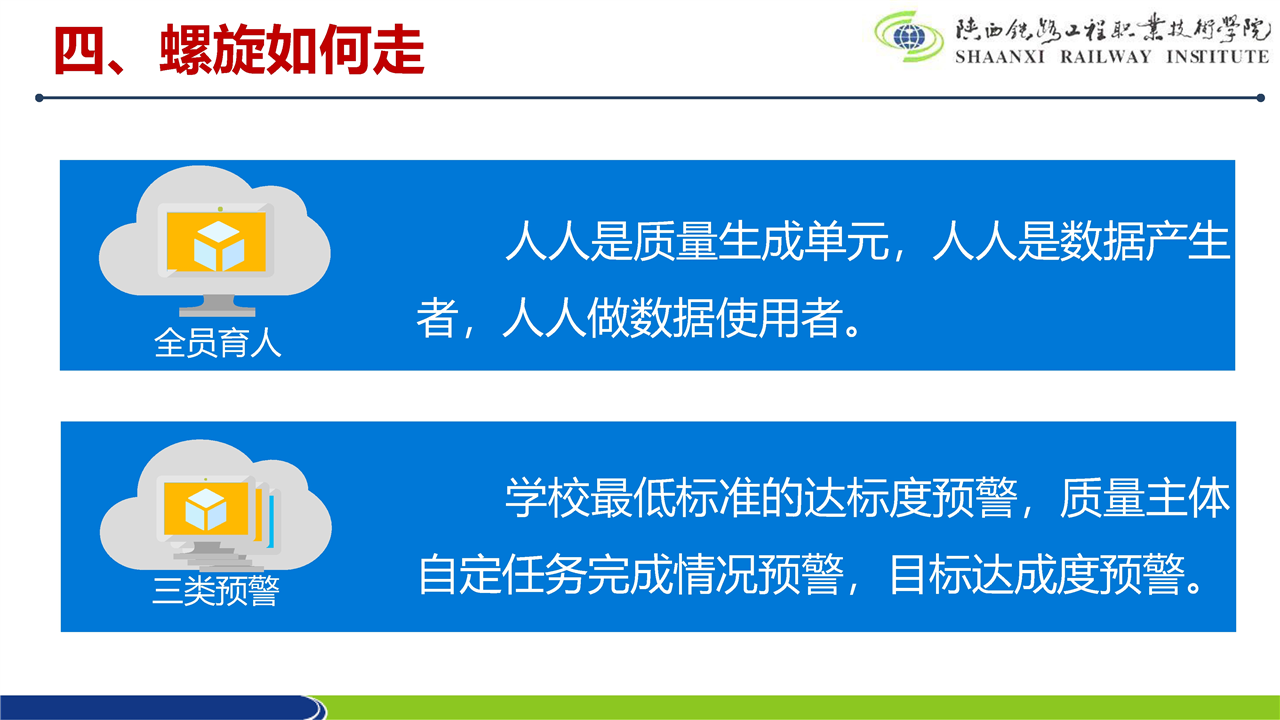 四、螺旋如何走

陕西铁路工程职业技术学院
SHAANXI RAILWAY INSTITUTE

全员育人

人人是质量生成单元，人人是数据产生者，人人做数据使用者。

三类预警

学校最低标准的达标度预警，质量主体自定任务完成情况预警，目标达成度预警。